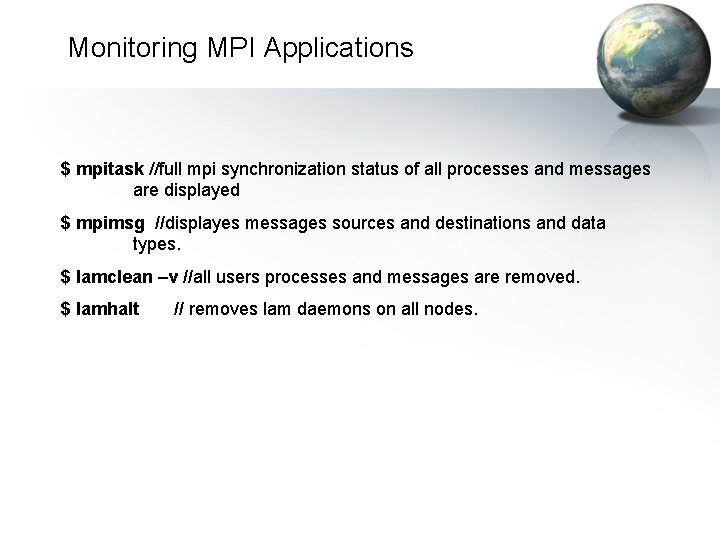 Monitoring MPI Applications

$ mpitask //full mpi synchronization status of all processes and messages are displayed

$ mpimsg //displayes messages sources and destinations and data types.

$ lamclean –v //all users processes and messages are removed.

$ lamhalt // removes lam daemons on all nodes.